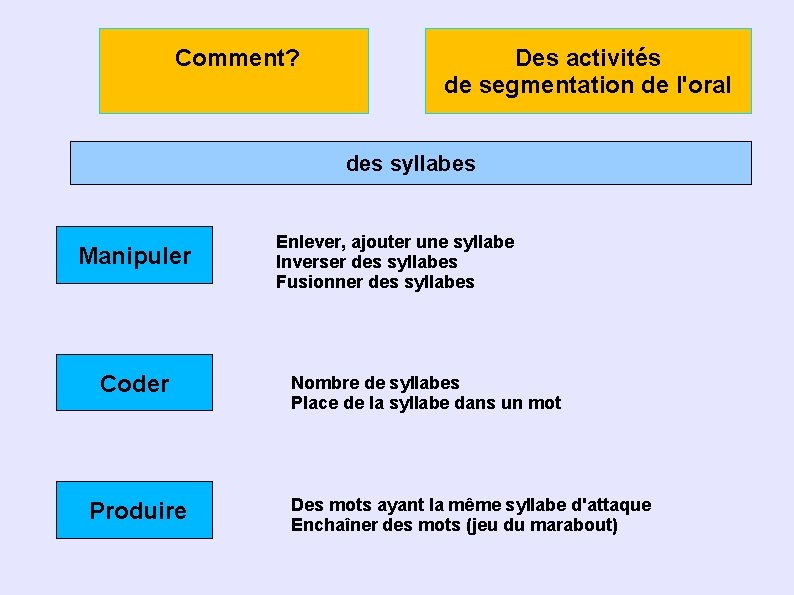 Comment?

Des activités de segmentation de l'oral

des syllabes

Manipuler

Enlever, ajouter une syllabe
Inverser des syllabes
Fusionner des syllabes

Coder

Nombre de syllabes
Place de la syllabe dans un mot

Produire

Des mots ayant la même syllabe d'attaque
Enchaîner des mots (jeu du marabout)